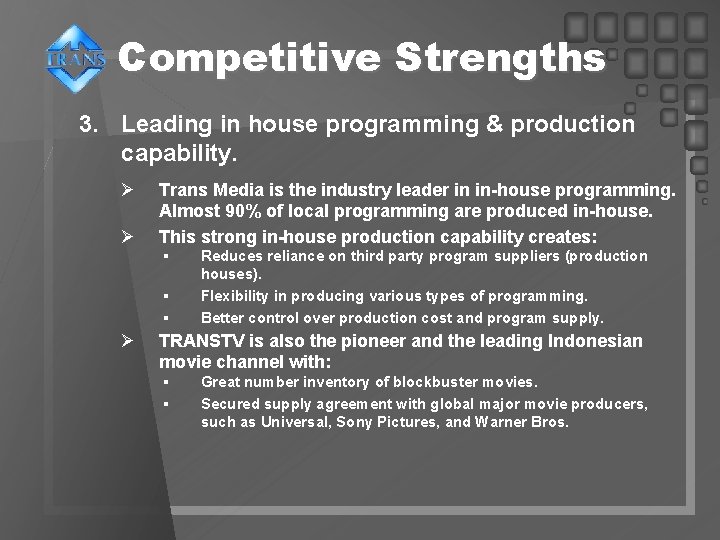 TRANS

Competitive Strengths

3. Leading in house programming & production capability.

➢ Trans Media is the industry leader in in-house programming. Almost 90% of local programming are produced in-house.

➢ This strong in-house production capability creates:
▪ Reduces reliance on third party program suppliers (production houses).
▪ Flexibility in producing various types of programming.
▪ Better control over production cost and program supply.

➢ TRANSTV is also the pioneer and the leading Indonesian movie channel with:
▪ Great number inventory of blockbuster movies.
▪ Secured supply agreement with global major movie producers, such as Universal, Sony Pictures, and Warner Bros.